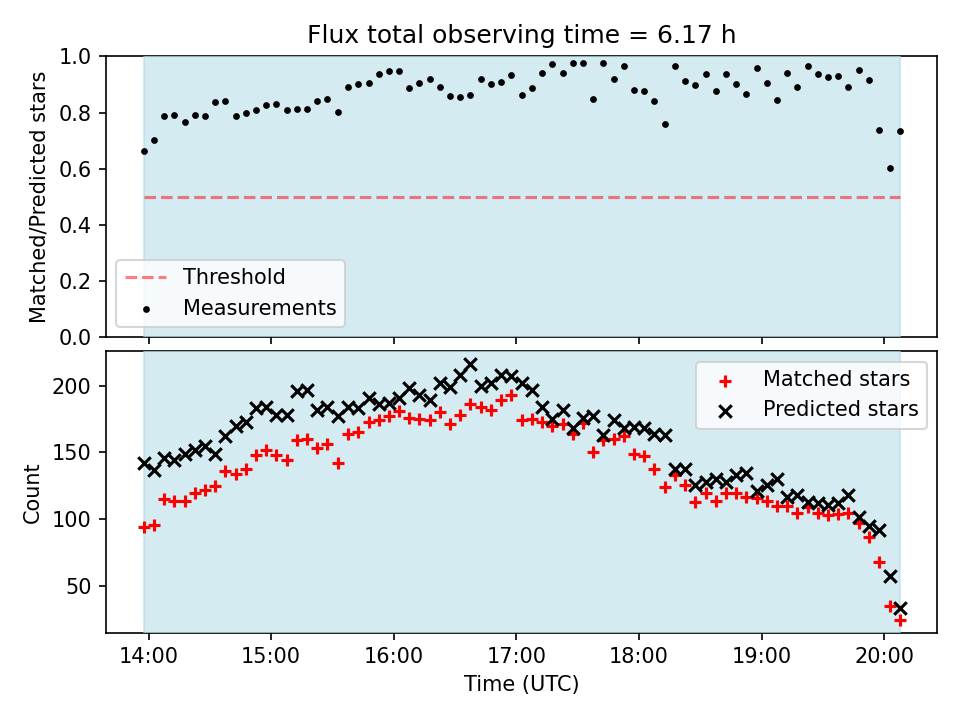 Flux total observing time = 6.17 h

Matched/Predicted stars

1.0
0.8
0.6
0.4
0.2
0.0

Threshold
Measurements

Count

200
150
100
50

Matched stars
Predicted stars

14:00
15:00
16:00
17:00
18:00
19:00
20:00

Time (UTC)